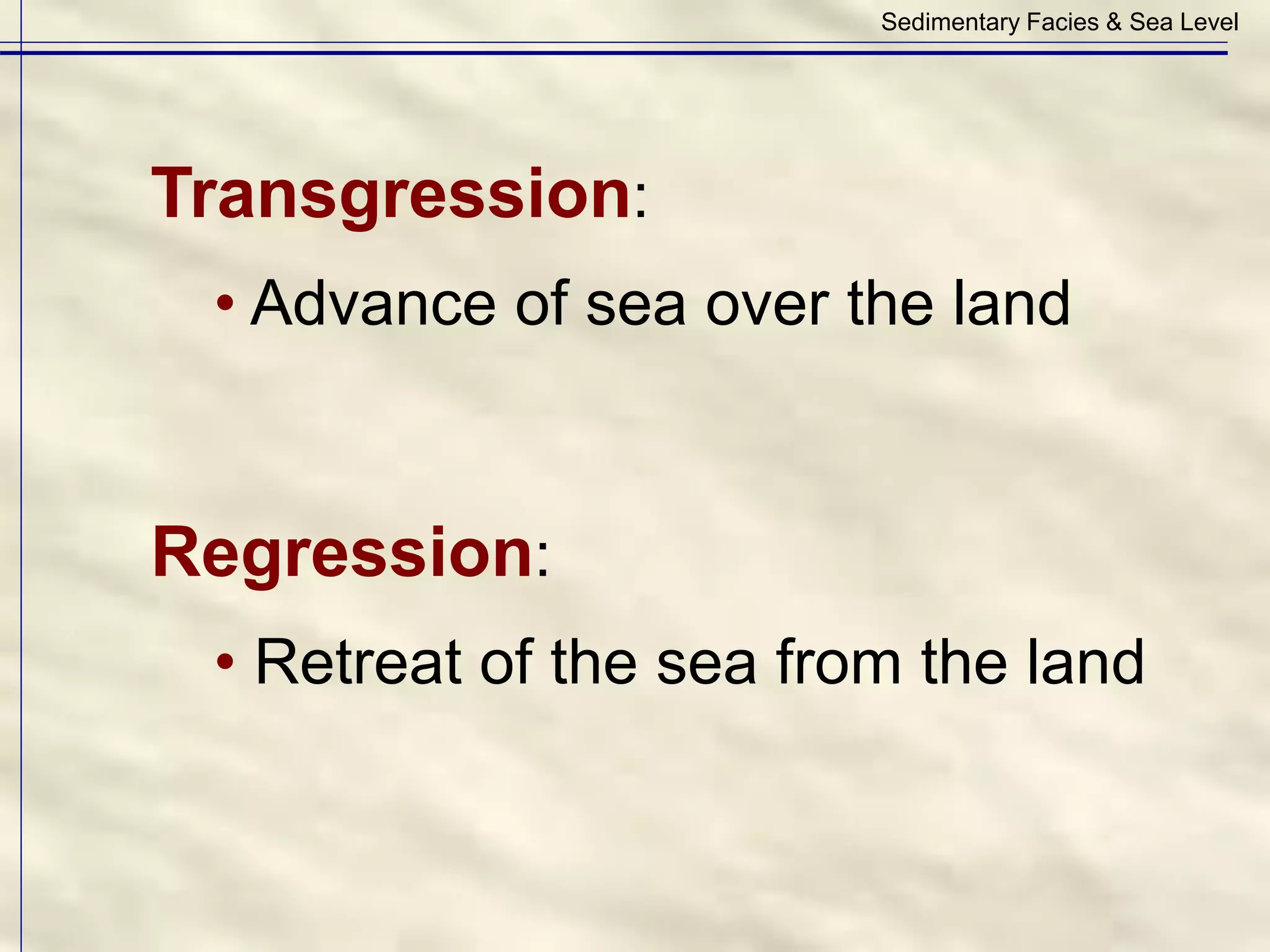 Sedimentary Facies & Sea Level

Transgression:

• Advance of sea over the land

Regression:

• Retreat of the sea from the land